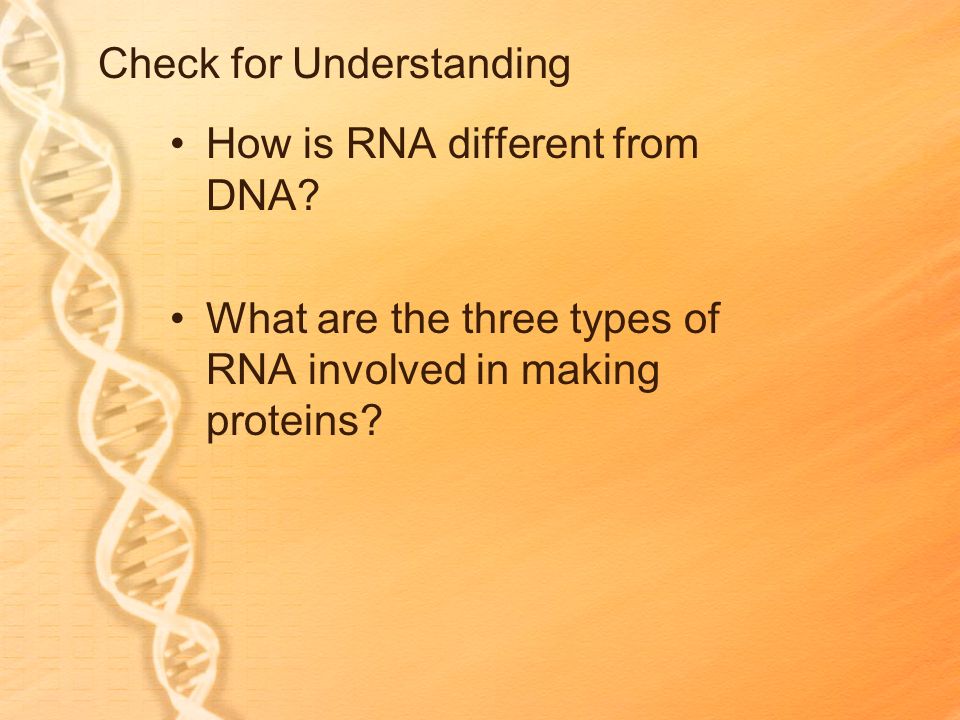 Check for Understanding

• How is RNA different from DNA?

• What are the three types of RNA involved in making proteins?